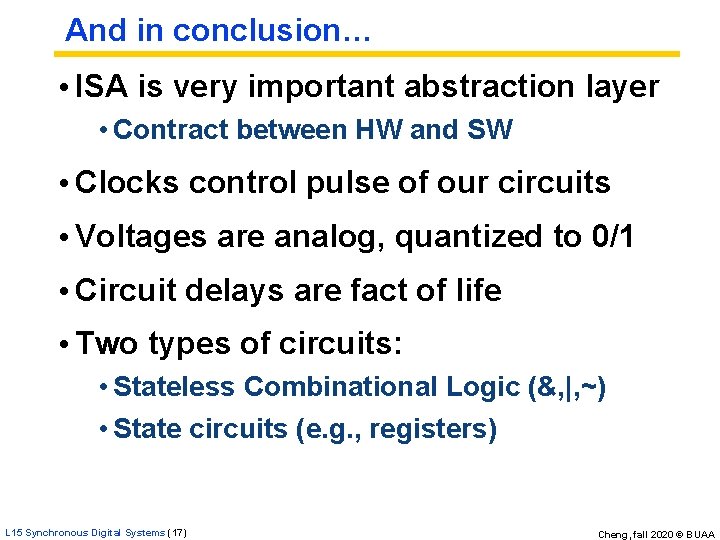 And in conclusion…

• ISA is very important abstraction layer

• Contract between HW and SW

• Clocks control pulse of our circuits

• Voltages are analog, quantized to 0/1

• Circuit delays are fact of life

• Two types of circuits:

• Stateless Combinational Logic (&,|,~)

• State circuits (e.g., registers)

L15 Synchronous Digital Systems (17)

Cheng, fall 2020 © BUAA